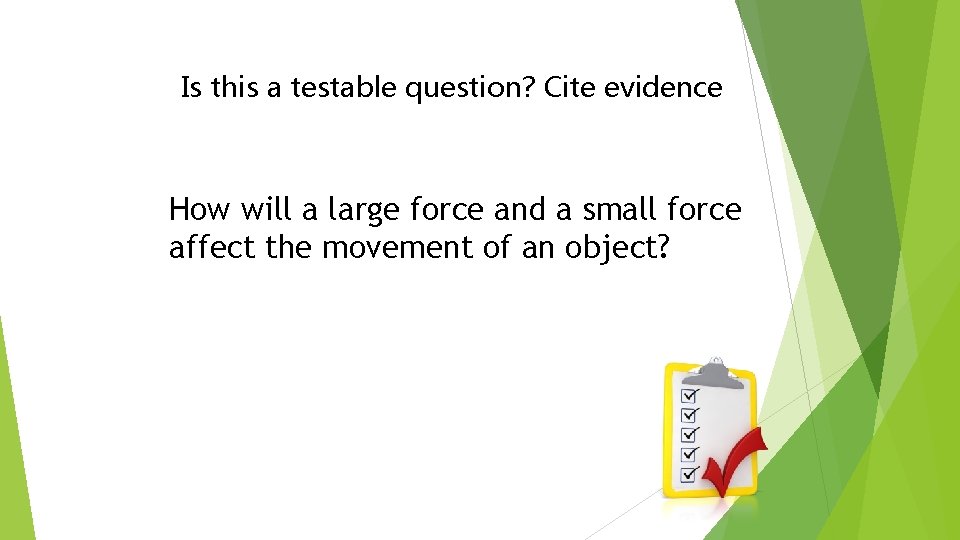 Is this a testable question? Cite evidence

How will a large force and a small force affect the movement of an object?